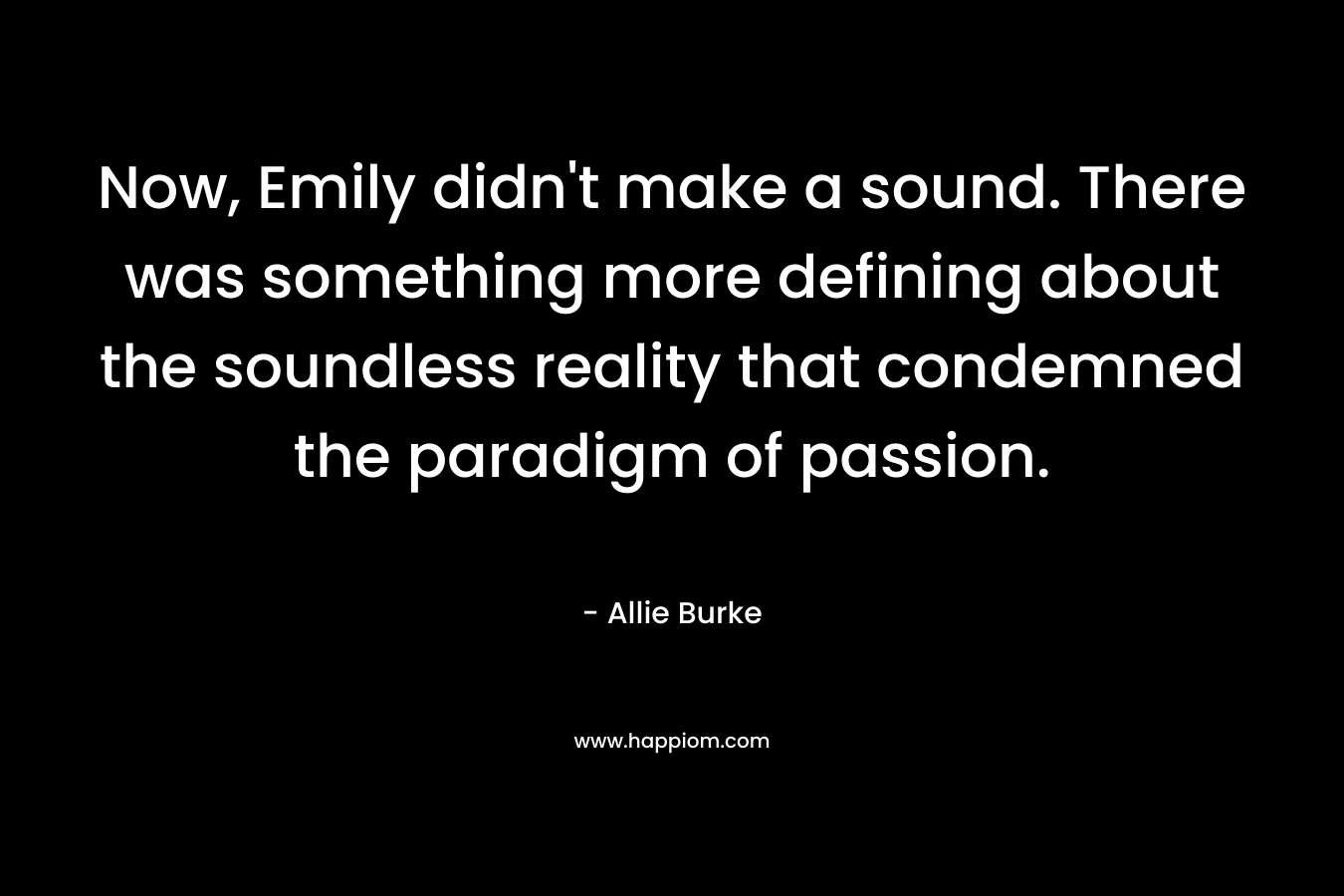 Now, Emily didn't make a sound. There was something more defining about the soundless reality that condemned the paradigm of passion.

- Allie Burke

www.happiom.com